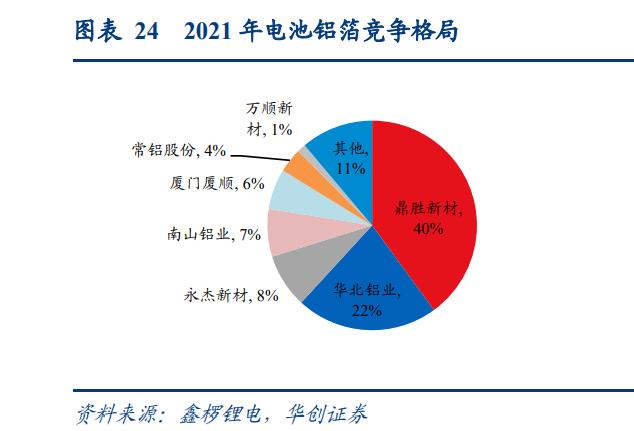 图表 24 2021 年电池铝箔竞争格局

万顺新材, 1%

常铝股份, 4%

厦门厦顺, 6%

南山铝业, 7%

永杰新材, 8%

其他, 11%

鼎胜新材, 40%

华北铝业, 22%

资料来源：鑫椤锂电，华创证券